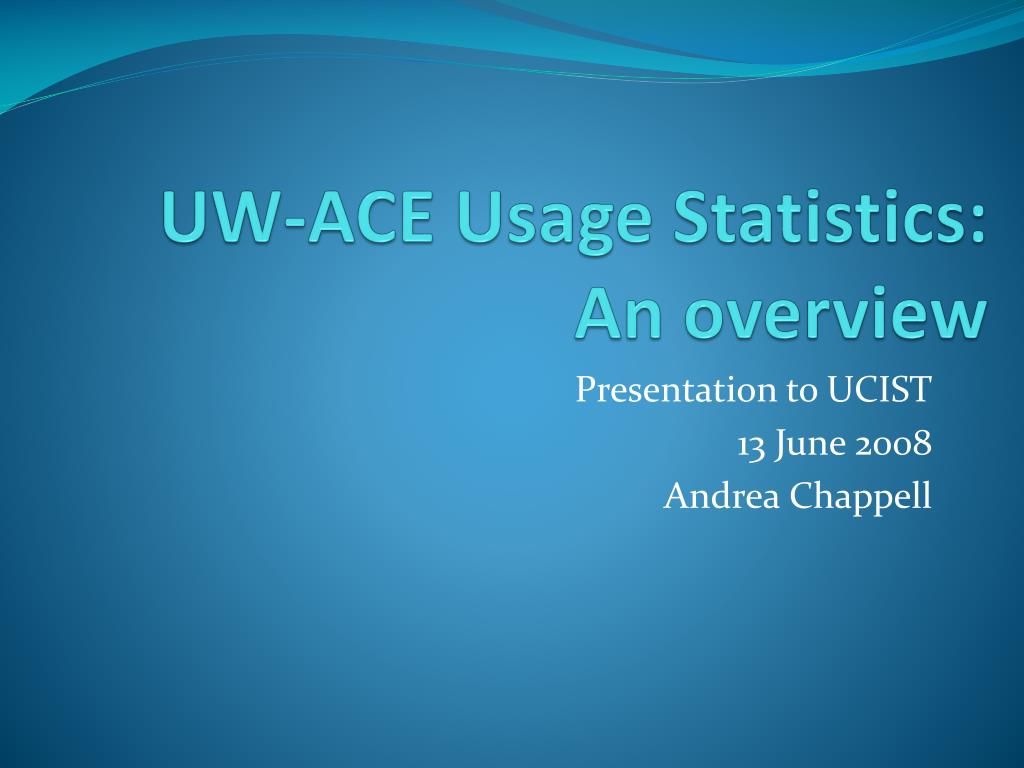 UW-ACE Usage Statistics: An overview

Presentation to UCIST
13 June 2008
Andrea Chappell